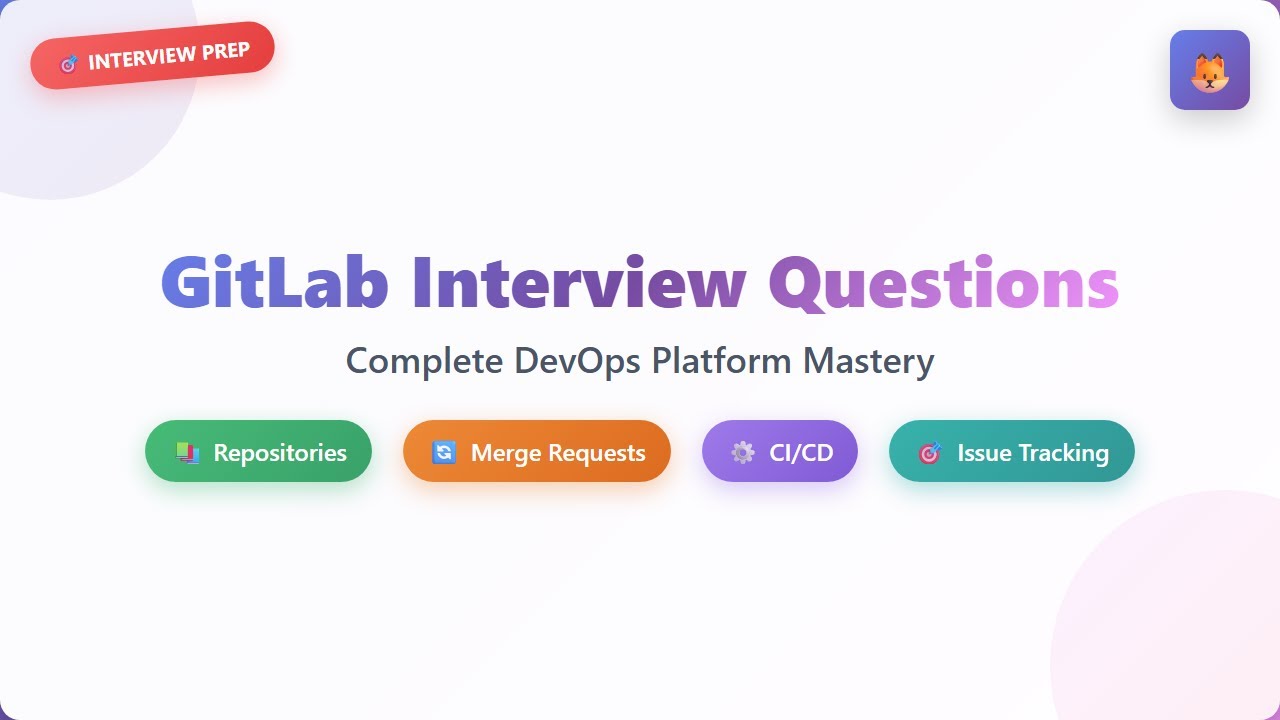 INTERVIEW PREP

GitLab Interview Questions

Complete DevOps Platform Mastery

Repositories

Merge Requests

CI/CD

Issue Tracking